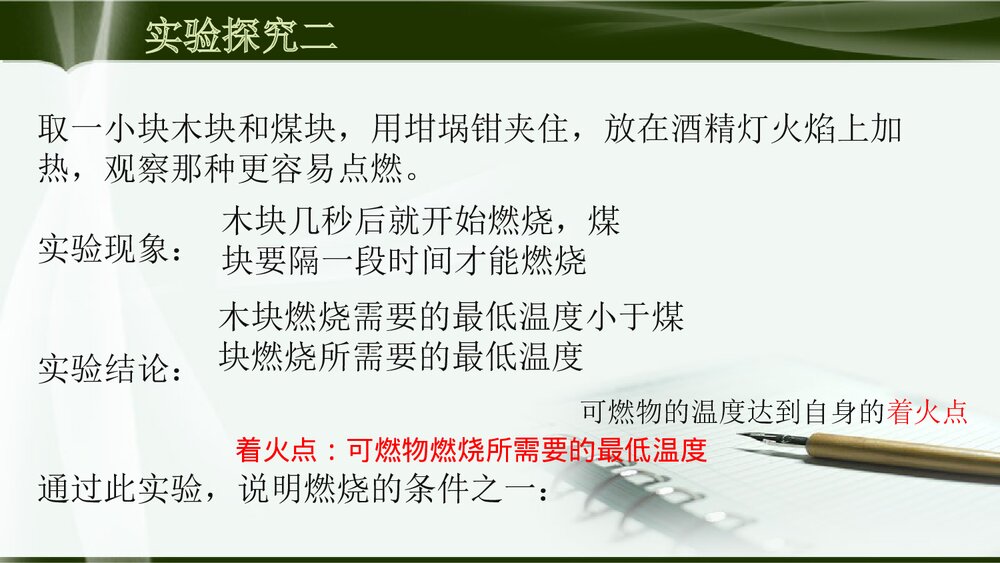 实验探究二

取一小块木块和煤块，用坩埚钳夹住，放在酒精灯火焰上加热，观察那种更容易点燃。

实验现象：

木块几秒后就开始燃烧，煤块要隔一段时间才能燃烧

实验结论：

木块燃烧需要的最低温度小于煤块燃烧所需要的最低温度

可燃物的温度达到自身的着火点

着火点：可燃物燃烧所需要的最低温度

通过此实验，说明燃烧的条件之一：